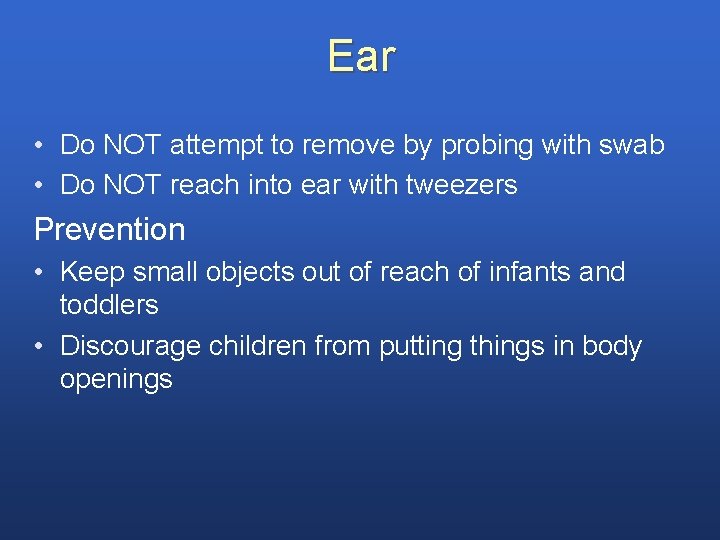 Ear

• Do NOT attempt to remove by probing with swab
• Do NOT reach into ear with tweezers

Prevention

• Keep small objects out of reach of infants and toddlers
• Discourage children from putting things in body openings